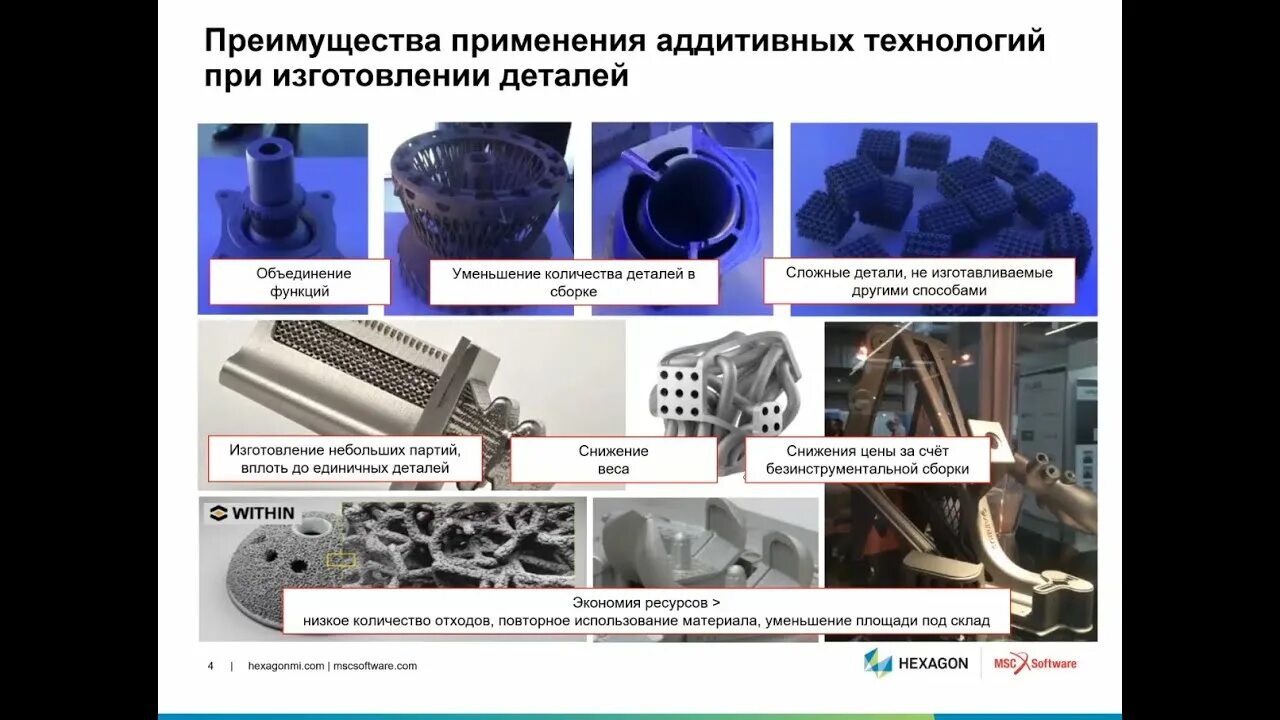 Преимущества применения аддитивных технологий при изготовлении деталей

Объединение функций

Уменьшение количества деталей в сборке

Сложные детали, не изготавливаемые другими способами

Изготовление небольших партий, вплоть до единичных деталей

Снижение веса

Снижения цены за счёт безинструментальной сборки

WITHIN

Экономия ресурсов >
низкое количество отходов, повторное использование материала, уменьшение площади под склад

4 | hexagonmi.com | mscsoftware.com

HEXAGON

MSC Software